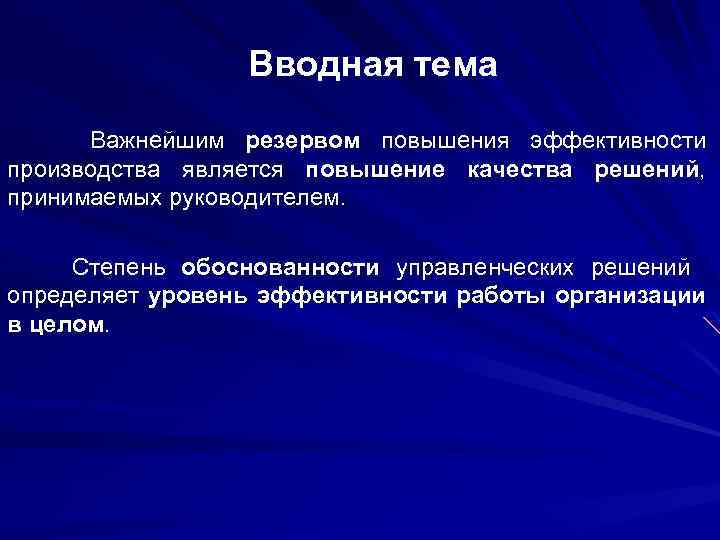 Вводная тема

Важнейшим резервом повышения эффективности производства является повышение качества решений, принимаемых руководителем.

Степень обоснованности управленческих решений определяет уровень эффективности работы организации в целом.